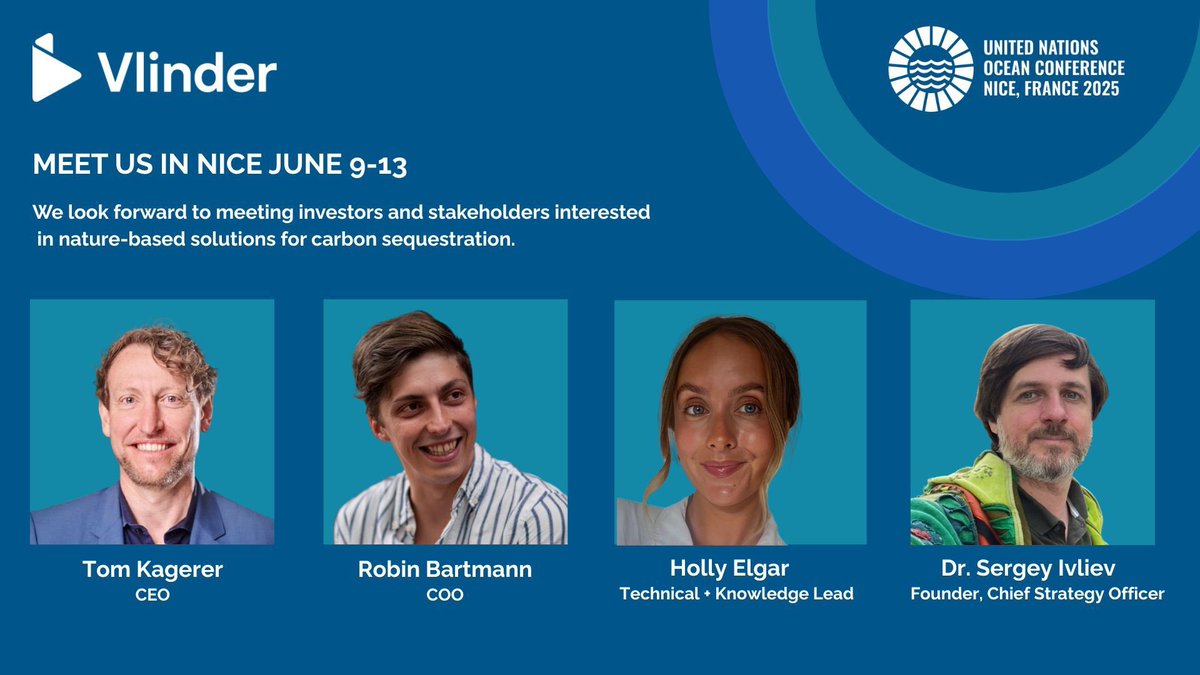 Vlinder

UNITED NATIONS
OCEAN CONFERENCE
NICE, FRANCE 2025

MEET US IN NICE JUNE 9-13

We look forward to meeting investors and stakeholders interested in nature-based solutions for carbon sequestration.

Tom Kagerer
CEO

Robin Bartmann
COO

Holly Elgar
Technical + Knowledge Lead

Dr. Sergey Ivliev
Founder, Chief Strategy Officer